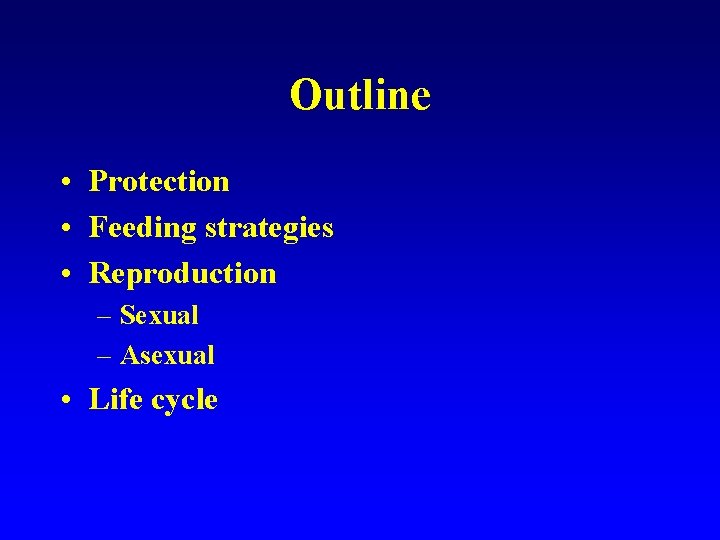 Outline

• Protection
• Feeding strategies
• Reproduction
– Sexual
– Asexual
• Life cycle